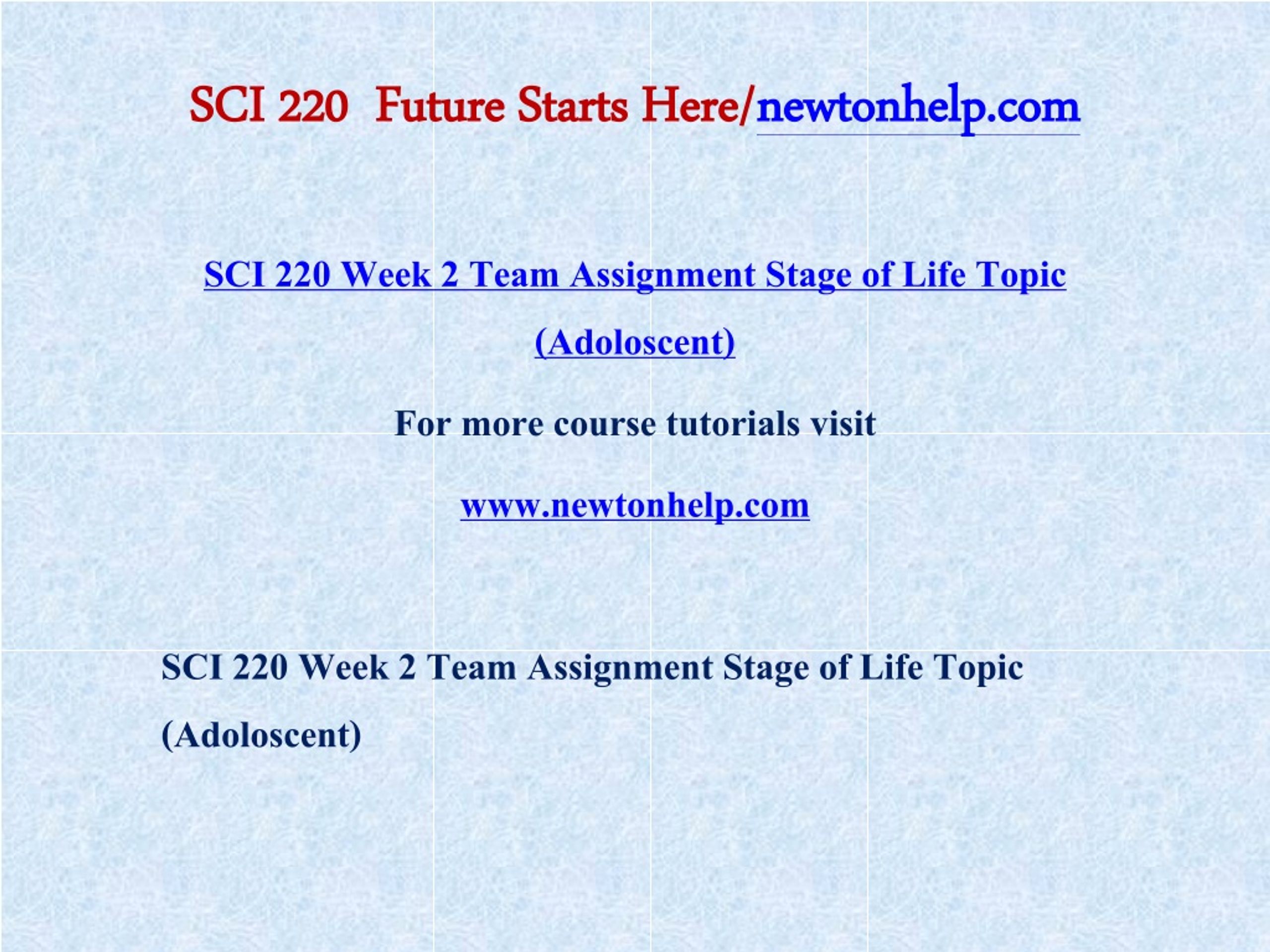 SCI 220  Future Starts Here/newtonhelp.com

SCI 220 Week 2 Team Assignment Stage of Life Topic (Adoloscent)

For more course tutorials visit

www.newtonhelp.com

SCI 220 Week 2 Team Assignment Stage of Life Topic (Adoloscent)